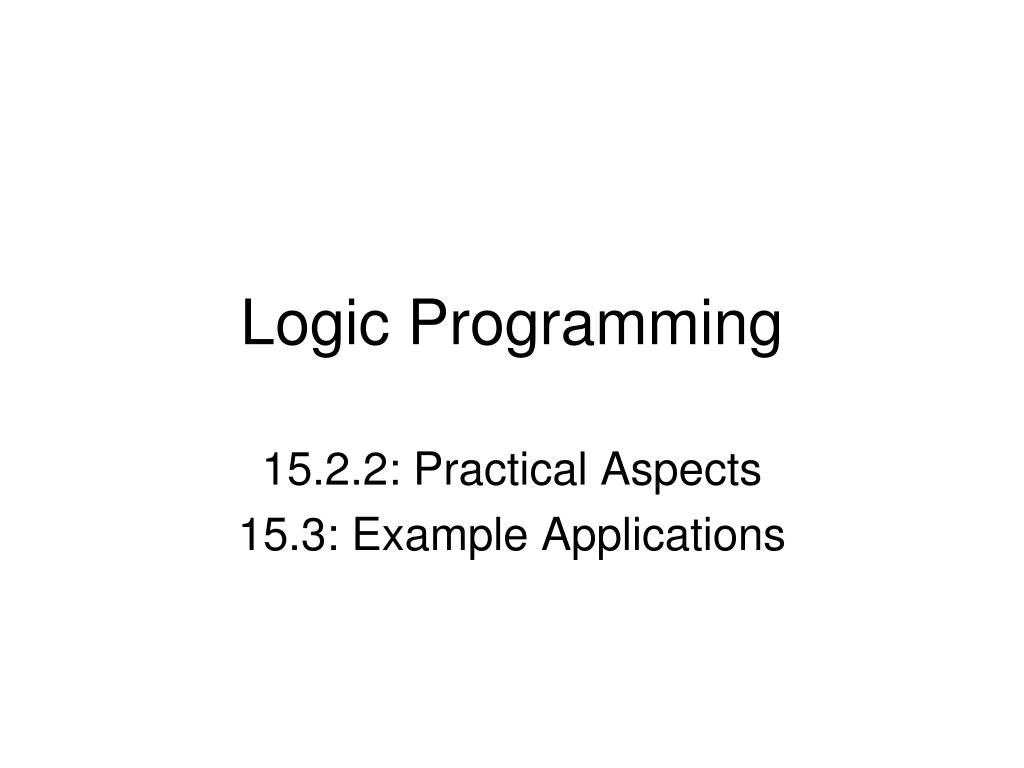 Logic Programming

15.2.2: Practical Aspects
15.3: Example Applications